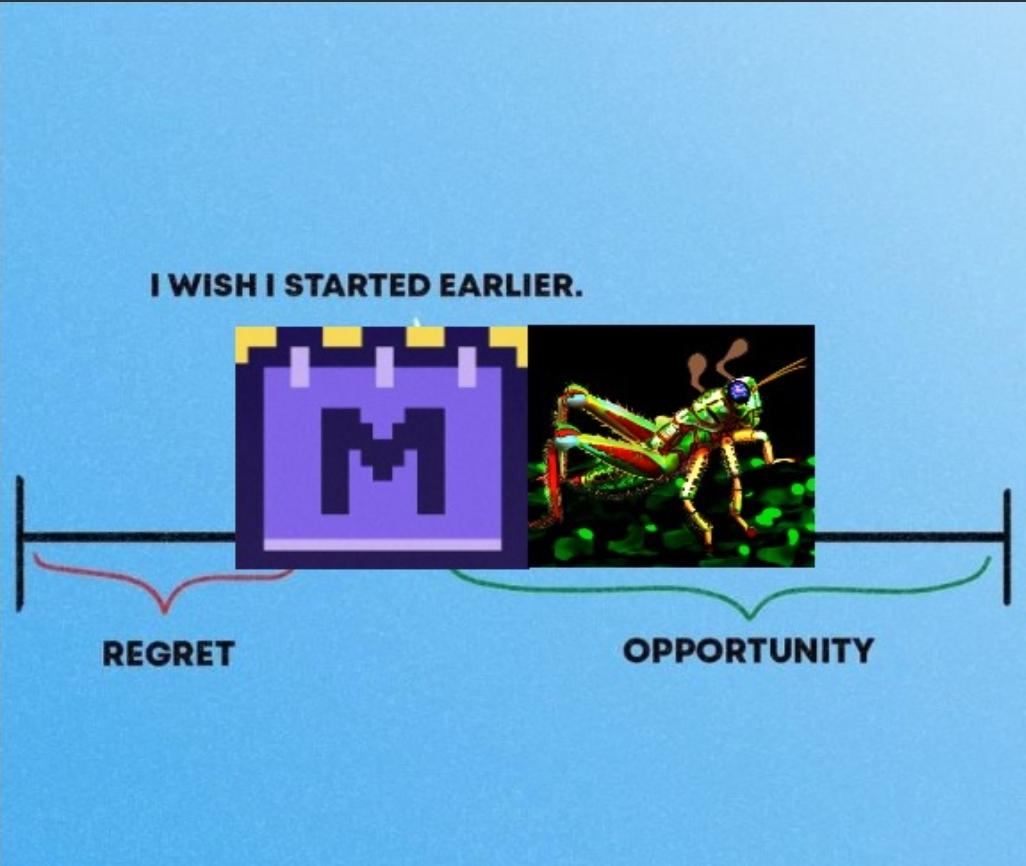 I WISH I STARTED EARLIER.

M

REGRET

OPPORTUNITY